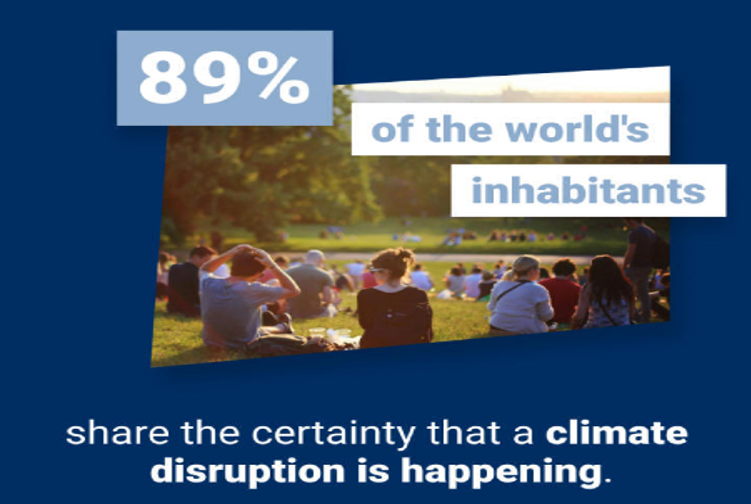 89%

of the world's inhabitants

share the certainty that a climate disruption is happening.